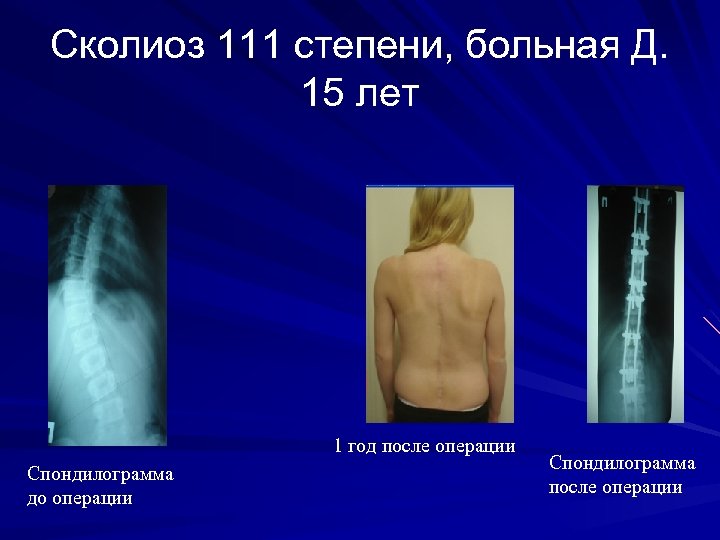 Сколиоз 111 степени, больная Д. 15 лет

Спондилограмма до операции

1 год после операции

Спондилограмма после операции